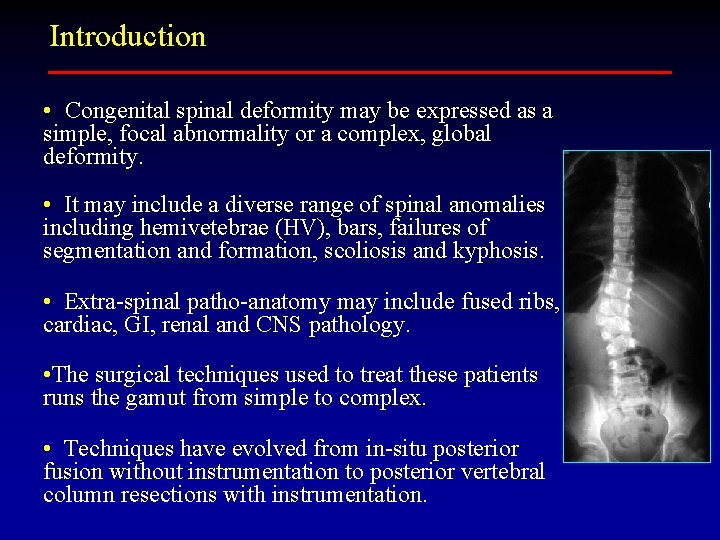 Introduction

• Congenital spinal deformity may be expressed as a simple, focal abnormality or a complex, global deformity.

• It may include a diverse range of spinal anomalies including hemivetebrae (HV), bars, failures of segmentation and formation, scoliosis and kyphosis.

• Extra-spinal patho-anatomy may include fused ribs, cardiac, GI, renal and CNS pathology.

•The surgical techniques used to treat these patients runs the gamut from simple to complex.

• Techniques have evolved from in-situ posterior fusion without instrumentation to posterior vertebral column resections with instrumentation.